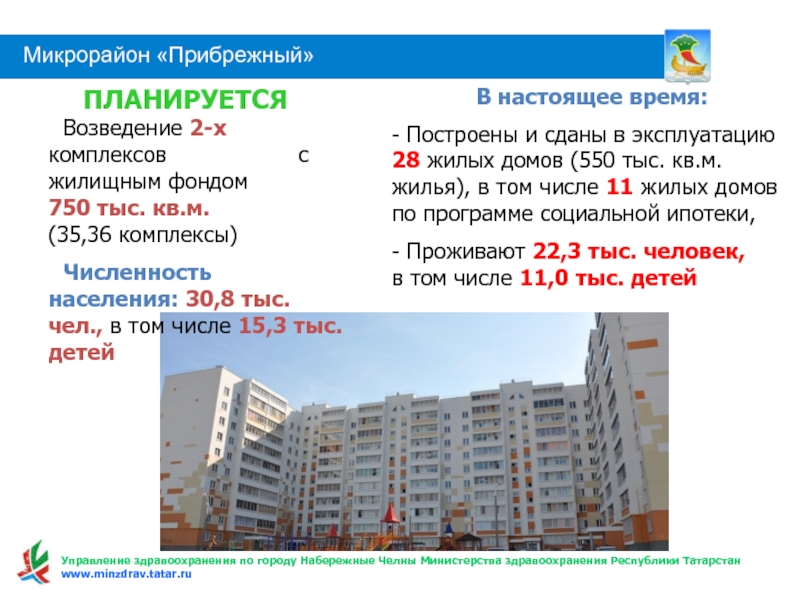 Микрорайон «Прибрежный»

ПЛАНИРУЕТСЯ

Возведение 2-х комплексов с жилищным фондом 750 тыс. кв.м. (35,36 комплексы)

Численность населения: 30,8 тыс. чел., в том числе 15,3 тыс. детей

В настоящее время:

- Построены и сданы в эксплуатацию 28 жилых домов (550 тыс. кв.м. жилья), в том числе 11 жилых домов по программе социальной ипотеки,

- Проживают 22,3 тыс. человек, в том числе 11,0 тыс. детей

Управление здравоохранения по городу Набережные Челны Министерства здравоохранения Республики Татарстан
www.minzdrav.tatar.ru